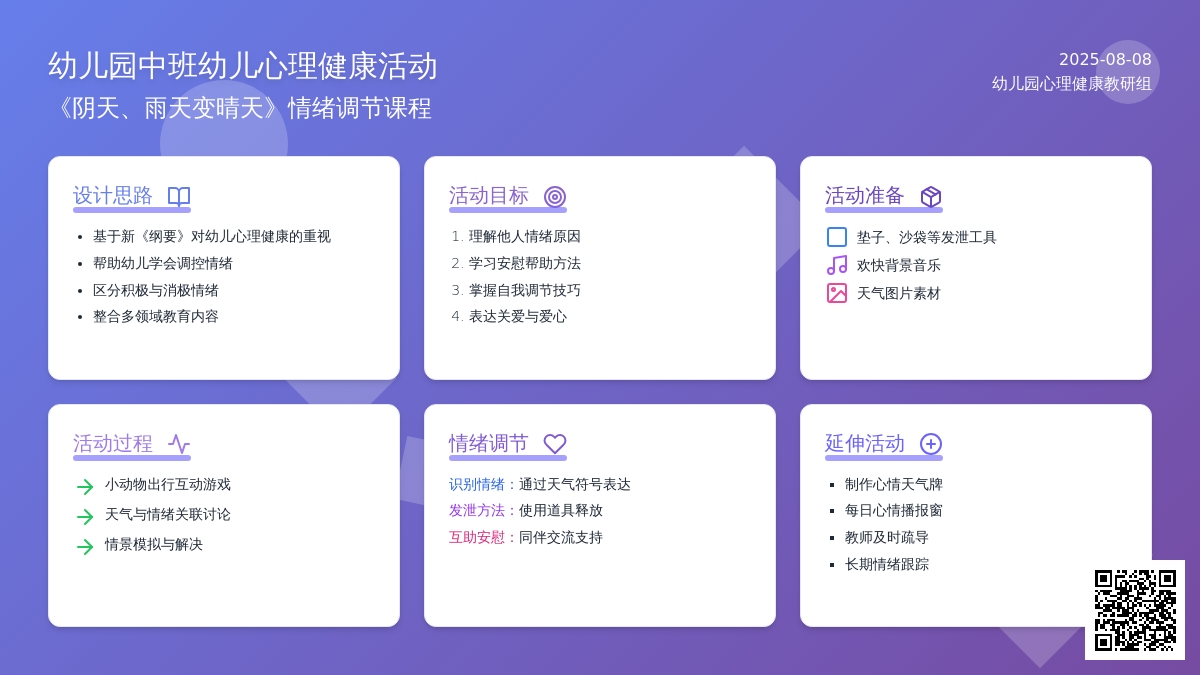 幼儿园中班幼儿心理健康活动
《阴天、雨天变晴天》情绪调节课程

2025-08-08
幼儿园心理健康教研组

设计思路
- 基于新《纲要》对幼儿心理健康的重视
- 帮助幼儿学会调控情绪
- 区分积极与消极情绪
- 整合多领域教育内容

活动目标
1. 理解他人情绪原因
2. 学习安慰帮助方法
3. 掌握自我调节技巧
4. 表达关爱与爱心

活动准备
垫子、沙袋等发泄工具
欢快背景音乐
天气图片素材

活动过程
小动物出行互动游戏
天气与情绪关联讨论
情景模拟与解决

情绪调节
识别情绪：通过天气符号表达
发泄方法：使用道具释放
互助安慰：同伴交流支持

延伸活动
- 制作心情天气牌
- 每日心情播报窗
- 教师及时疏导
- 长期情绪跟踪